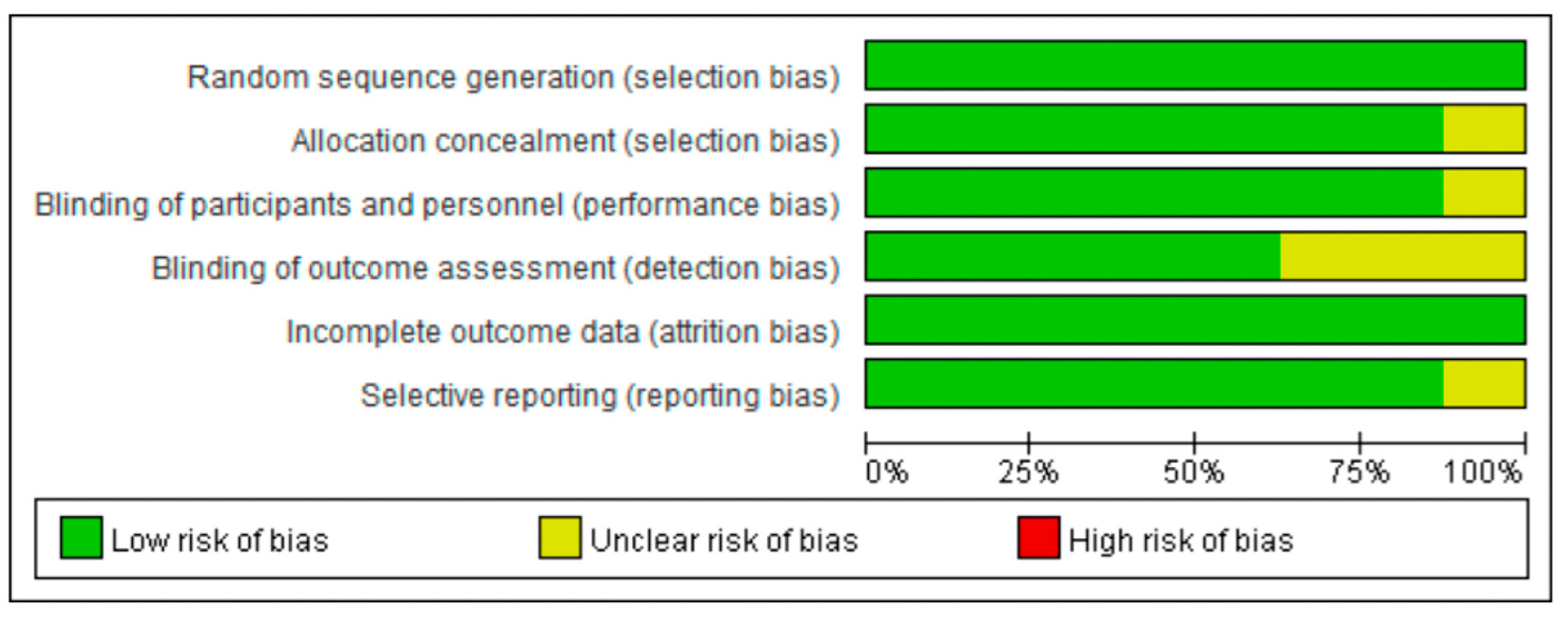 Random sequence generation (selection bias)
Allocation concealment (selection bias)
Blinding of participants and personnel (performance bias)
Blinding of outcome assessment (detection bias)
Incomplete outcome data (attrition bias)
Selective reporting (reporting bias)

0% 25% 50% 75% 100%

Low risk of bias
Unclear risk of bias
High risk of bias